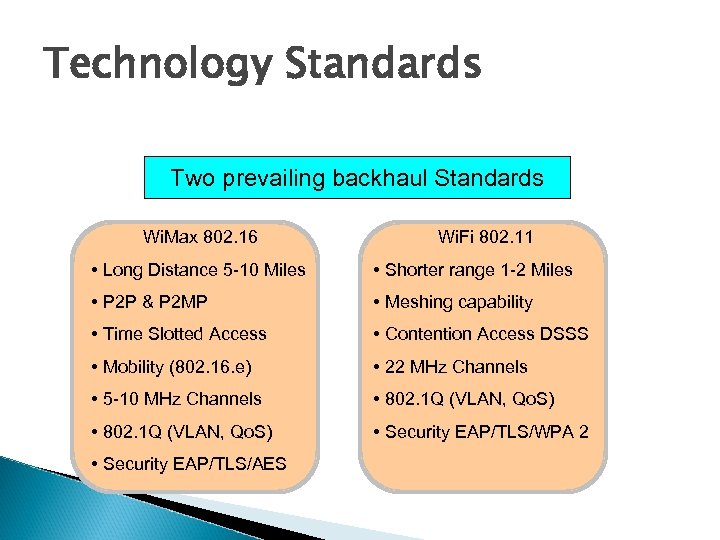 Technology Standards

Two prevailing backhaul Standards

WiMax 802.16

• Long Distance 5-10 Miles

• P2P & P2MP

• Time Slotted Access

• Mobility (802.16.e)

• 5-10 MHz Channels

• 802.1Q (VLAN, QoS)

• Security EAP/TLS/AES

WiFi 802.11

• Shorter range 1-2 Miles

• Meshing capability

• Contention Access DSSS

• 22 MHz Channels

• 802.1Q (VLAN, QoS)

• Security EAP/TLS/WPA 2